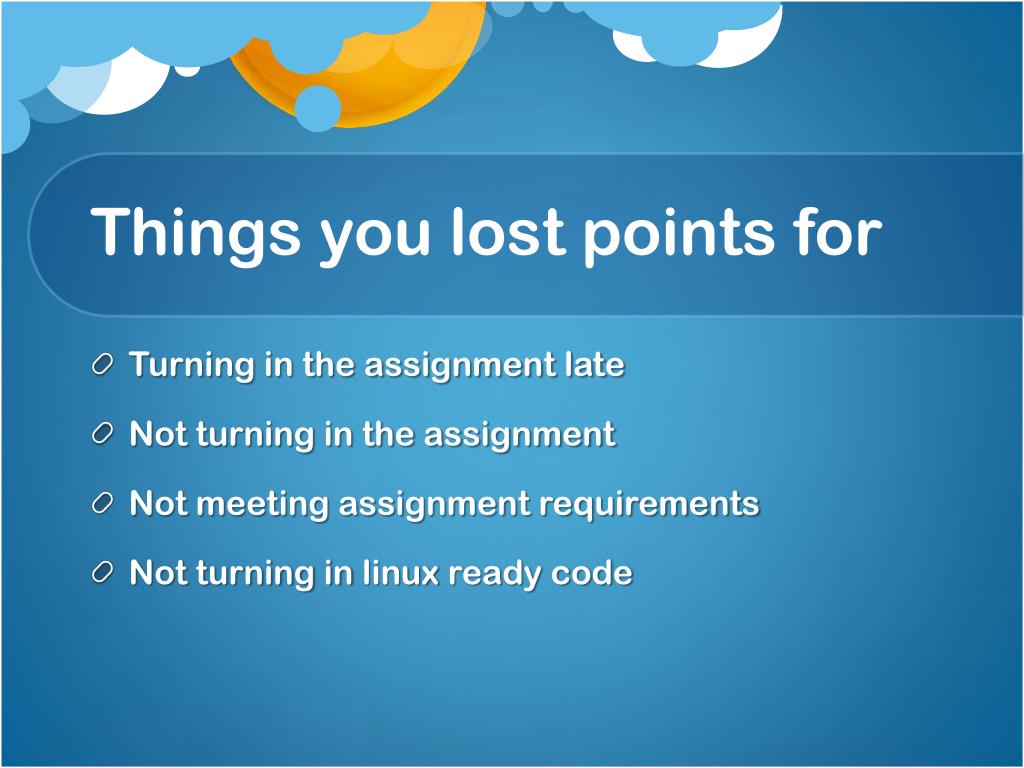 Things you lost points for

Turning in the assignment late

Not turning in the assignment

Not meeting assignment requirements

Not turning in linux ready code